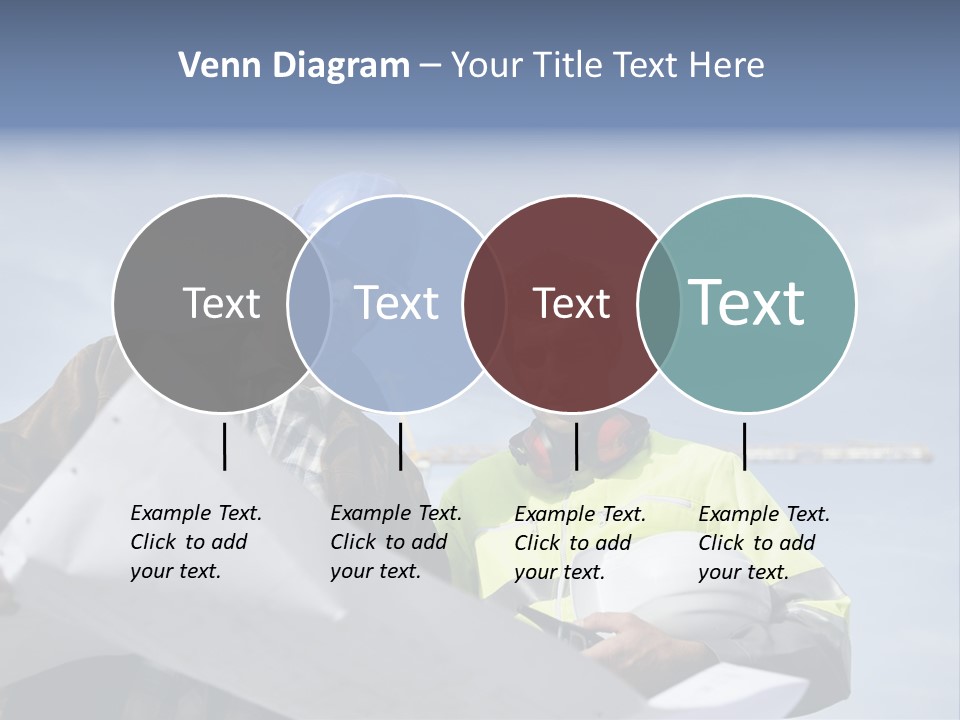 Venn Diagram – Your Title Text Here

Text

Text

Text

Text

Example Text. Click to add your text.

Example Text. Click to add your text.

Example Text. Click to add your text.

Example Text. Click to add your text.